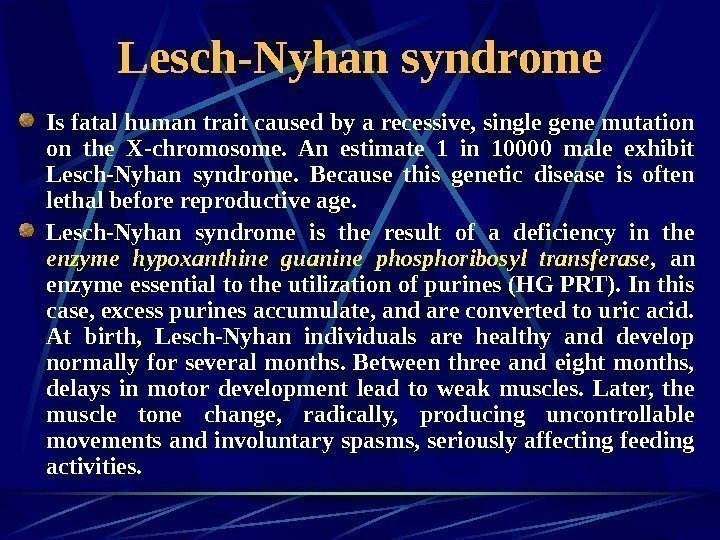 Lesch-Nyhan syndrome

Is fatal human trait caused by a recessive, single gene mutation on the X-chromosome. An estimate 1 in 10000 male exhibit Lesch-Nyhan syndrome. Because this genetic disease is often lethal before reproductive age.

Lesch-Nyhan syndrome is the result of a deficiency in the enzyme hypoxanthine guanine phosphoribosyl transferase, an enzyme essential to the utilization of purines (HG PRT). In this case, excess purines accumulate, and are converted to uric acid. At birth, Lesch-Nyhan individuals are healthy and develop normally for several months. Between three and eight months, delays in motor development lead to weak muscles. Later, the muscle tone change, radically, producing uncontrollable movements and involuntary spasms, seriously affecting feeding activities.